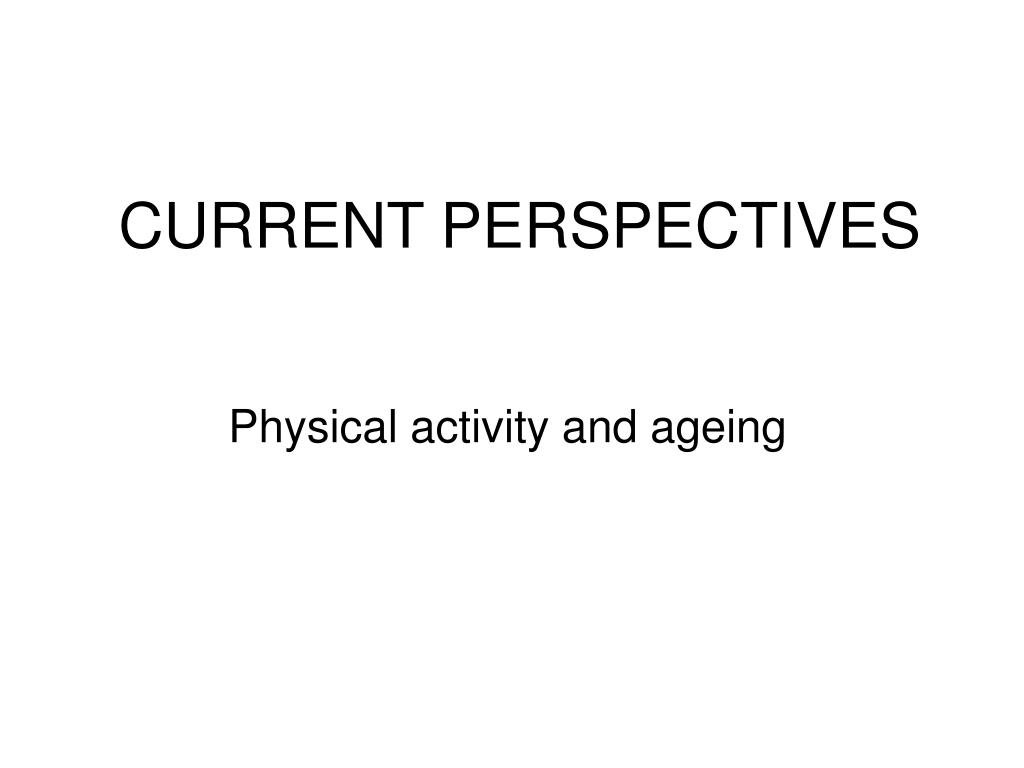 CURRENT PERSPECTIVES

Physical activity and ageing